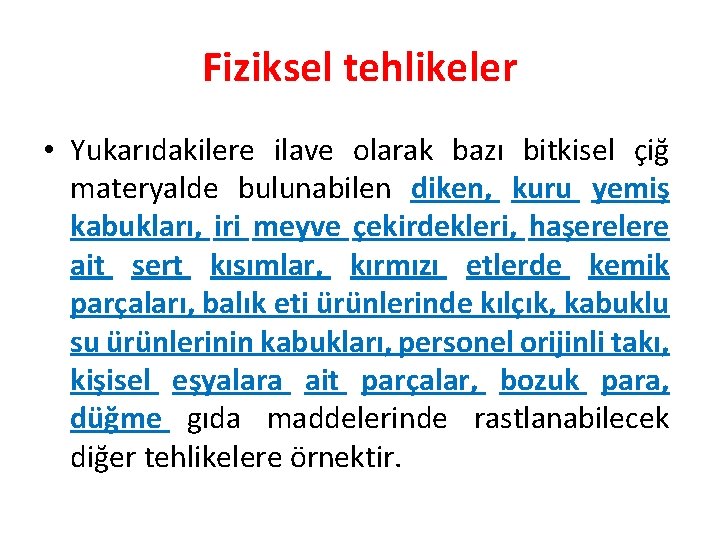 Fiziksel tehlikeler

• Yukarıdakilere ilave olarak bazı bitkisel çiğ materyalde bulunabilen diken, kuru yemiş kabukları, iri meyve çekirdekleri, haşerelere ait sert kısımlar, kırmızı etlerde kemik parçaları, balık eti ürünlerinde kılçık, kabuklu su ürünlerinin kabukları, personel orijinli takı, kişisel eşyalara ait parçalar, bozuk para, düğme gıda maddelerinde rastlanabilecek diğer tehlikelere örnektir.